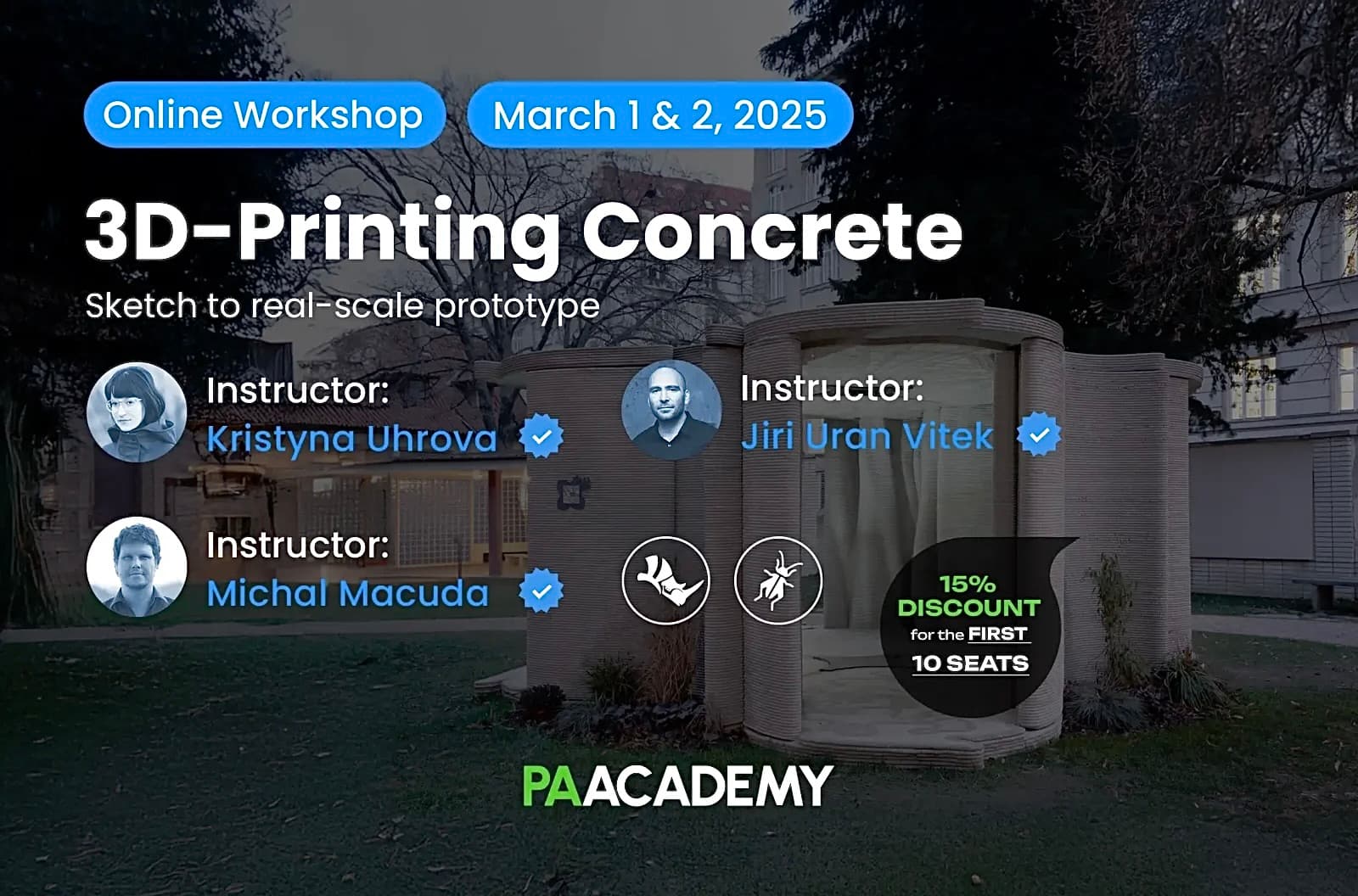 Online Workshop

March 1 & 2, 2025

3D-Printing Concrete

Sketch to real-scale prototype

Instructor:
Kristyna Uhrova

Instructor:
Jiri Uran Vitek

Instructor:
Michal Macuda

15% DISCOUNT for the FIRST 10 SEATS

PAACADEMY